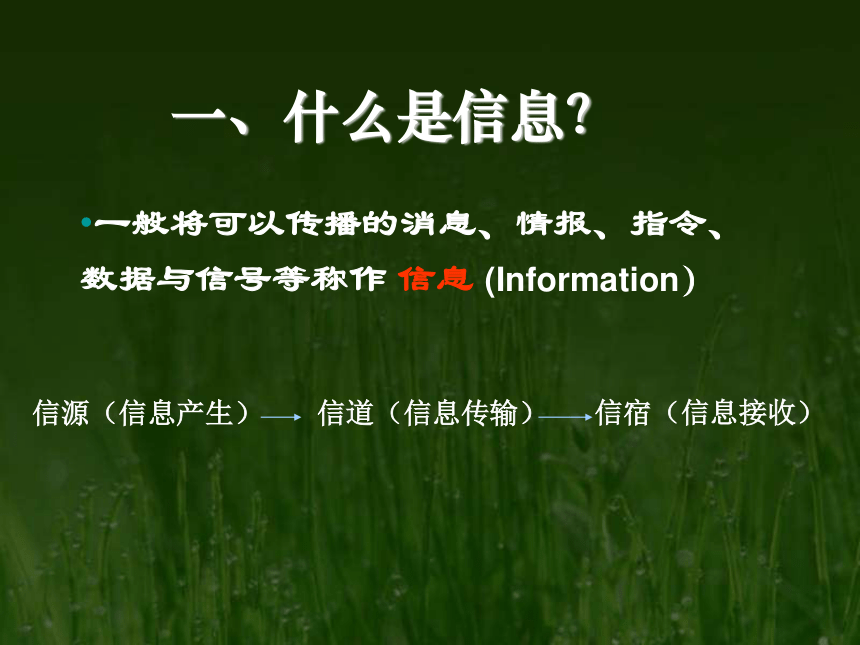 一、什么是信息?

•一般将可以传播的消息、情报、指令、数据与信号等称作 信息 (Information）

信源（信息产生）→ 信道（信息传输）→ 信宿（信息接收）